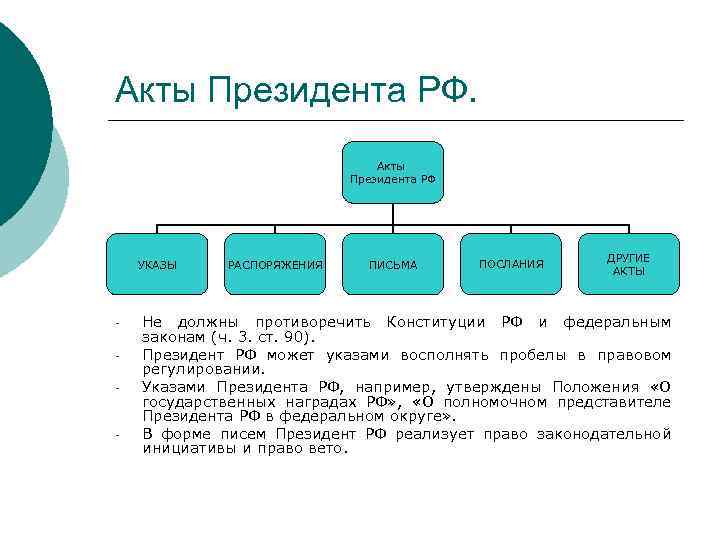 Акты Президента РФ.

Акты Президента РФ

УКАЗЫ

РАСПОРЯЖЕНИЯ

ПИСЬМА

ПОСЛАНИЯ

ДРУГИЕ АКТЫ

- Не должны противоречить Конституции РФ и федеральным законам (ч. 3. ст. 90).
- Президент РФ может указами восполнять пробелы в правовом регулировании.
- Указами Президента РФ, например, утверждены Положения «О государственных наградах РФ», «О полномочном представителе Президента РФ в федеральном округе».
- В форме писем Президент РФ реализует право законодательной инициативы и право вето.